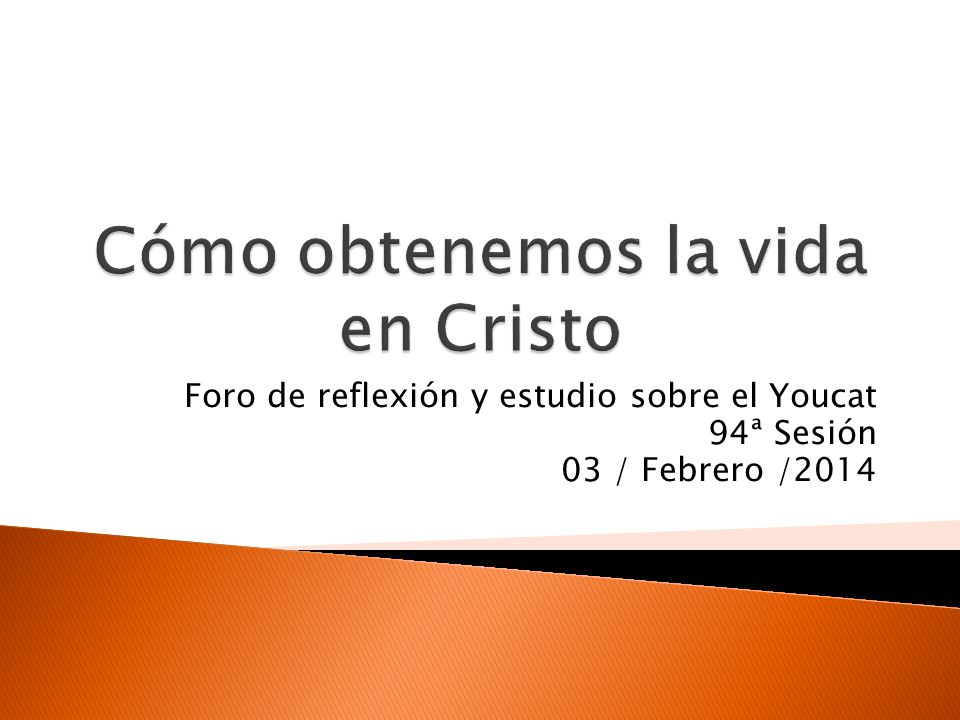 Cómo obtenemos la vida en Cristo

Foro de reflexión y estudio sobre el Youcat
94ª Sesión
03 / Febrero /2014